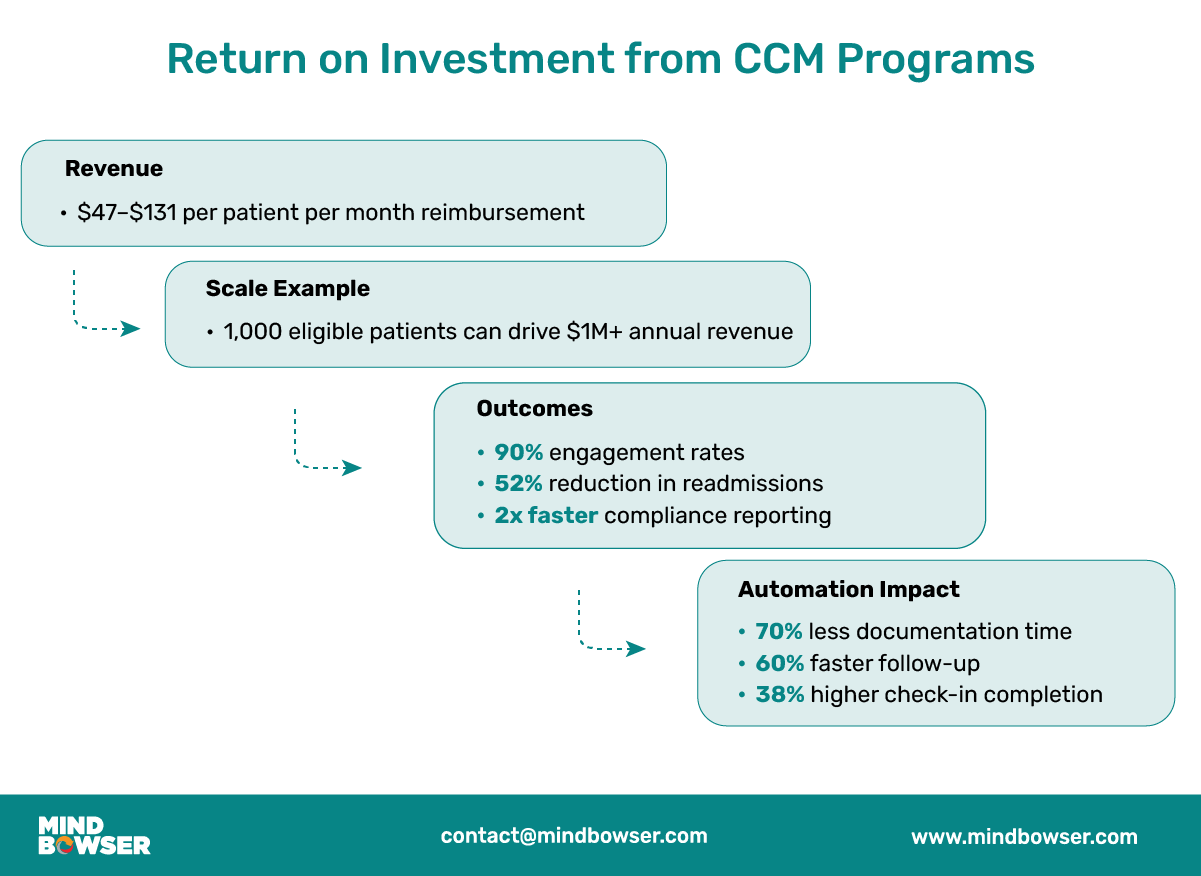 Return on Investment from CCM Programs

Revenue

• \$47–\$131 per patient per month reimbursement

Scale Example

• 1,000 eligible patients can drive \$1M+ annual revenue

Outcomes

• 90% engagement rates
• 52% reduction in readmissions
• 2x faster compliance reporting

Automation Impact

• 70% less documentation time
• 60% faster follow-up
• 38% higher check-in completion

MIND BOWSER

contact@mindbowser.com

www.mindbowser.com